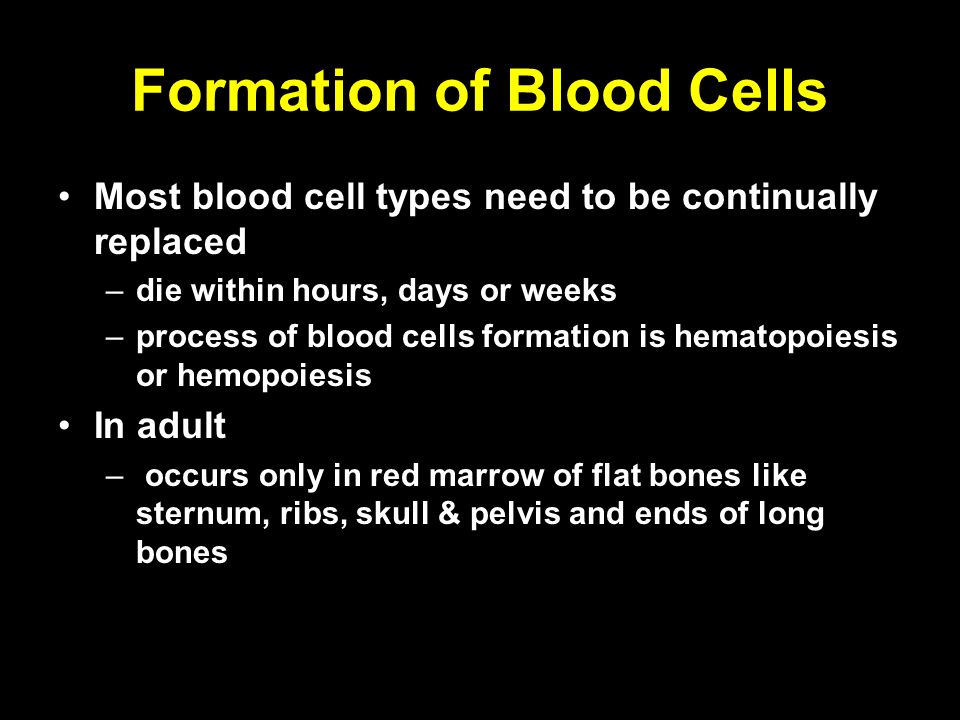 Formation of Blood Cells

• Most blood cell types need to be continually replaced
– die within hours, days or weeks
– process of blood cells formation is hematopoiesis or hemopoiesis

• In adult
– occurs only in red marrow of flat bones like sternum, ribs, skull & pelvis and ends of long bones